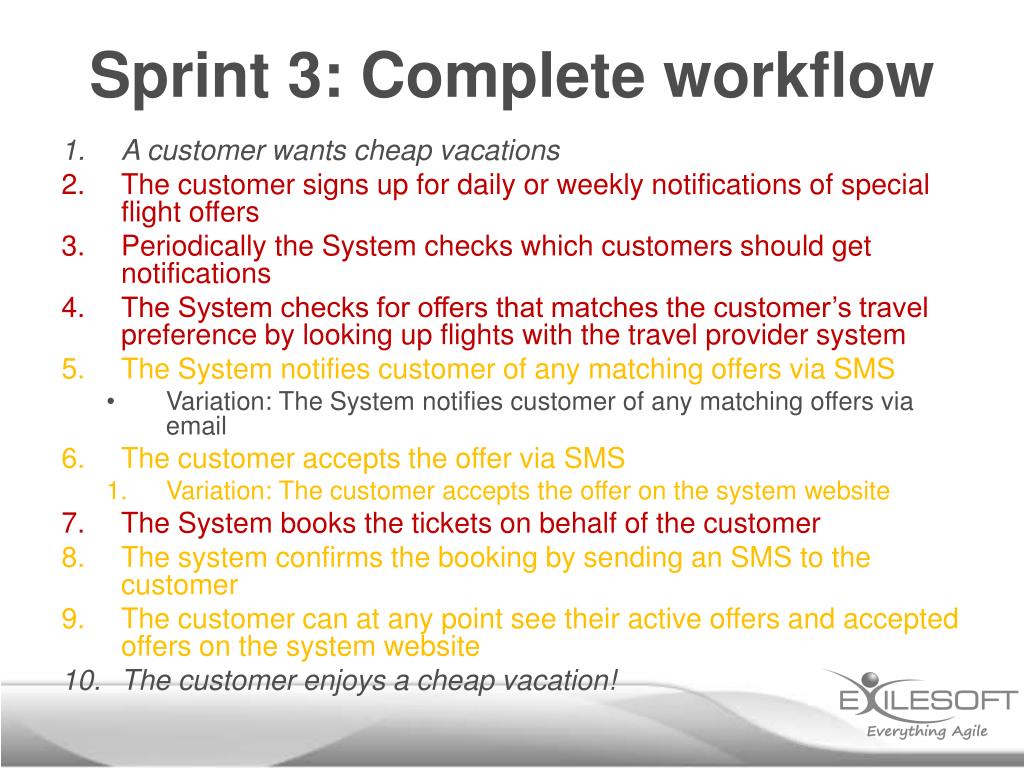 Sprint 3: Complete workflow

1. A customer wants cheap vacations
2. The customer signs up for daily or weekly notifications of special flight offers
3. Periodically the System checks which customers should get notifications
4. The System checks for offers that matches the customer's travel preference by looking up flights with the travel provider system
5. The System notifies customer of any matching offers via SMS
• Variation: The System notifies customer of any matching offers via email
6. The customer accepts the offer via SMS
1. Variation: The customer accepts the offer on the system website
7. The System books the tickets on behalf of the customer
8. The system confirms the booking by sending an SMS to the customer
9. The customer can at any point see their active offers and accepted offers on the system website
10. The customer enjoys a cheap vacation!

EXILESOFT
Everything Agile